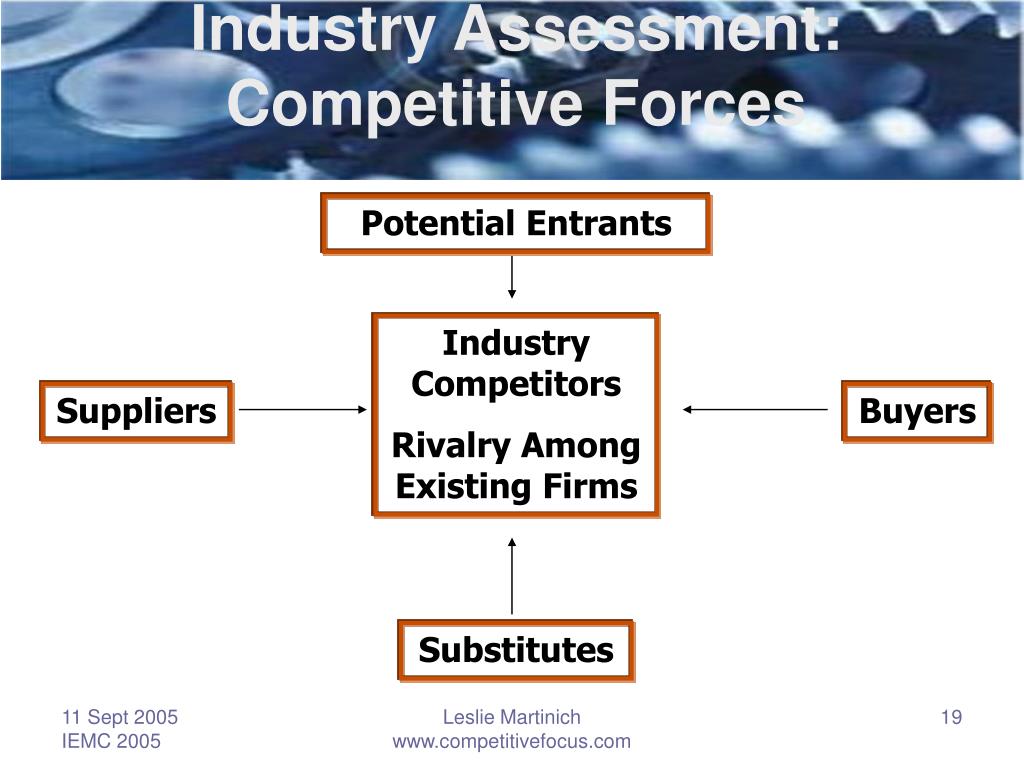 Industry Assessment: Competitive Forces

Potential Entrants

Suppliers

Industry Competitors

Rivalry Among Existing Firms

Buyers

Substitutes

11 Sept 2005
IEMC 2005

Leslie Martinich
www.competitivefocus.com

19